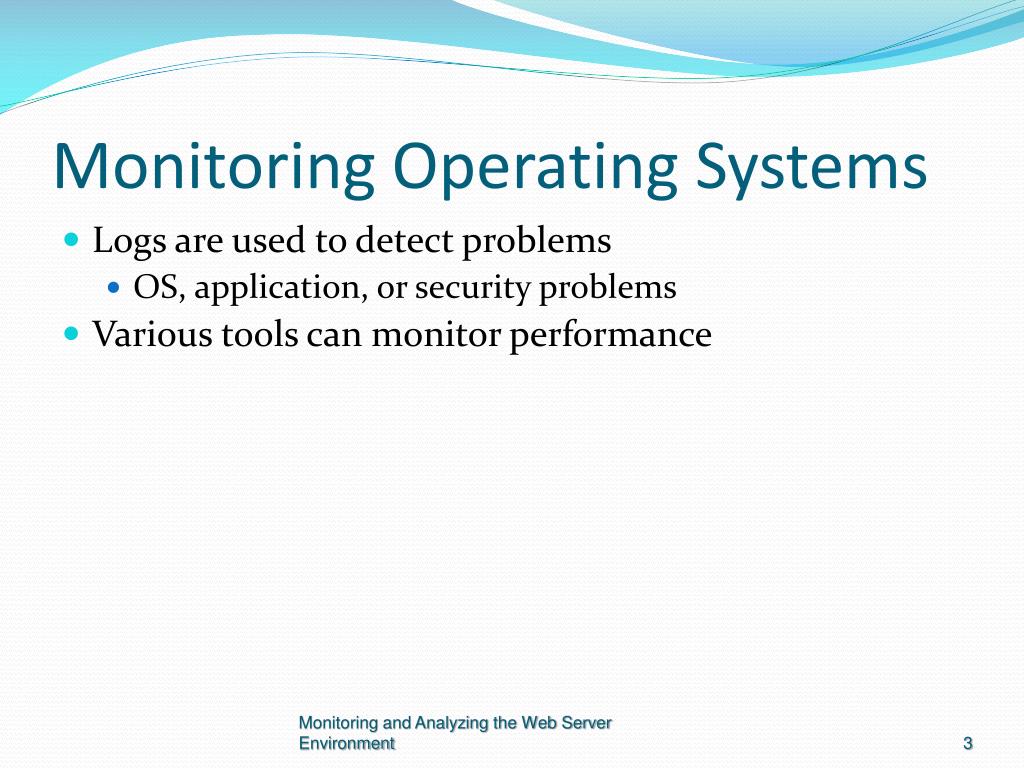 Monitoring Operating Systems

- Logs are used to detect problems
  - OS, application, or security problems
- Various tools can monitor performance

Monitoring and Analyzing the Web Server Environment

3